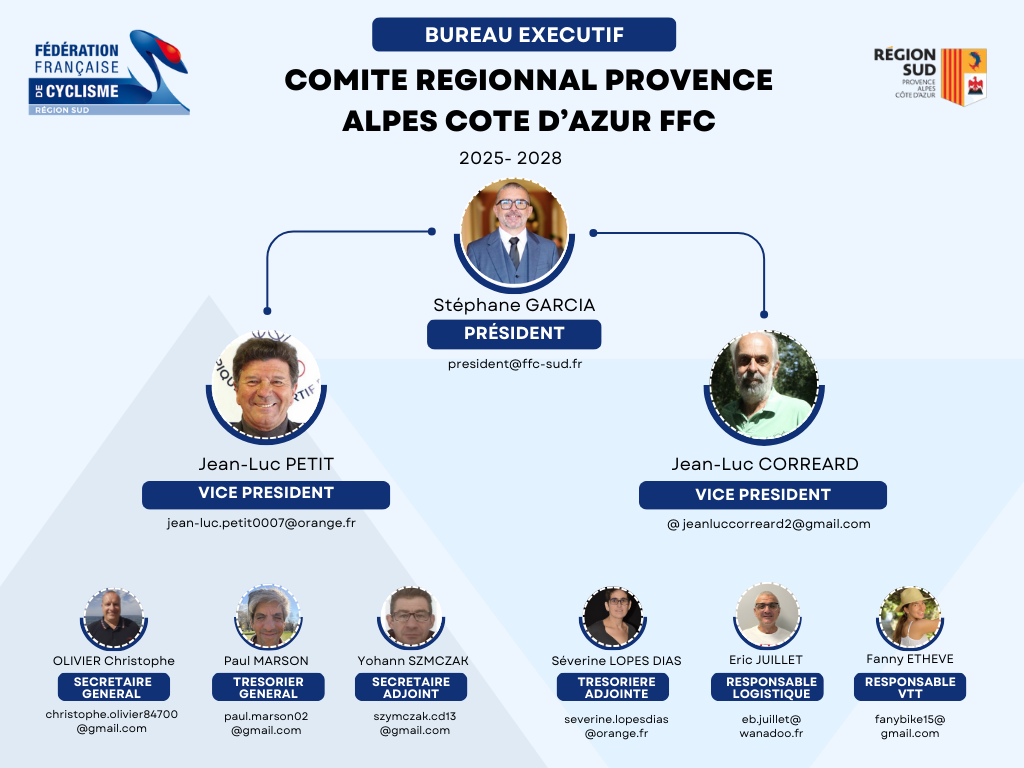 FÉDÉRATION FRANÇAISE DE CYCLISME
RÉGION SUD

BUREAU EXECUTIF

COMITE REGIONNAL PROVENCE ALPES COTE D'AZUR FFC

2025- 2028

RÉGION SUD
PROVENCE ALPES CÔTE D'AZUR

Stéphane GARCIA
PRÉSIDENT
president@ffc-sud.fr

Jean-Luc PETIT
VICE PRESIDENT
jean-luc.petit0007@orange.fr

Jean-Luc CORREARD
VICE PRESIDENT
@ jeanluccorreard2@gmail.com

OLIVIER Christophe
SECRETAIRE GENERAL
christophe.olivier84700 @gmail.com

Paul MARSON
TRESORIER GENERAL
paul.marson02 @gmail.com

Yohann SZMCZAK
SECRETAIRE ADJOINT
szymczak.cd13 @gmail.com

Séverine LOPES DIAS
TRESORIERE ADJOINTE
severine.lopesdias @orange.fr

Eric JUILLET
RESPONSABLE LOGISTIQUE
eb.juillet@ wanadoo.fr

Fanny ETHEVE
RESPONSABLE VTT
fanybike15@ gmail.com